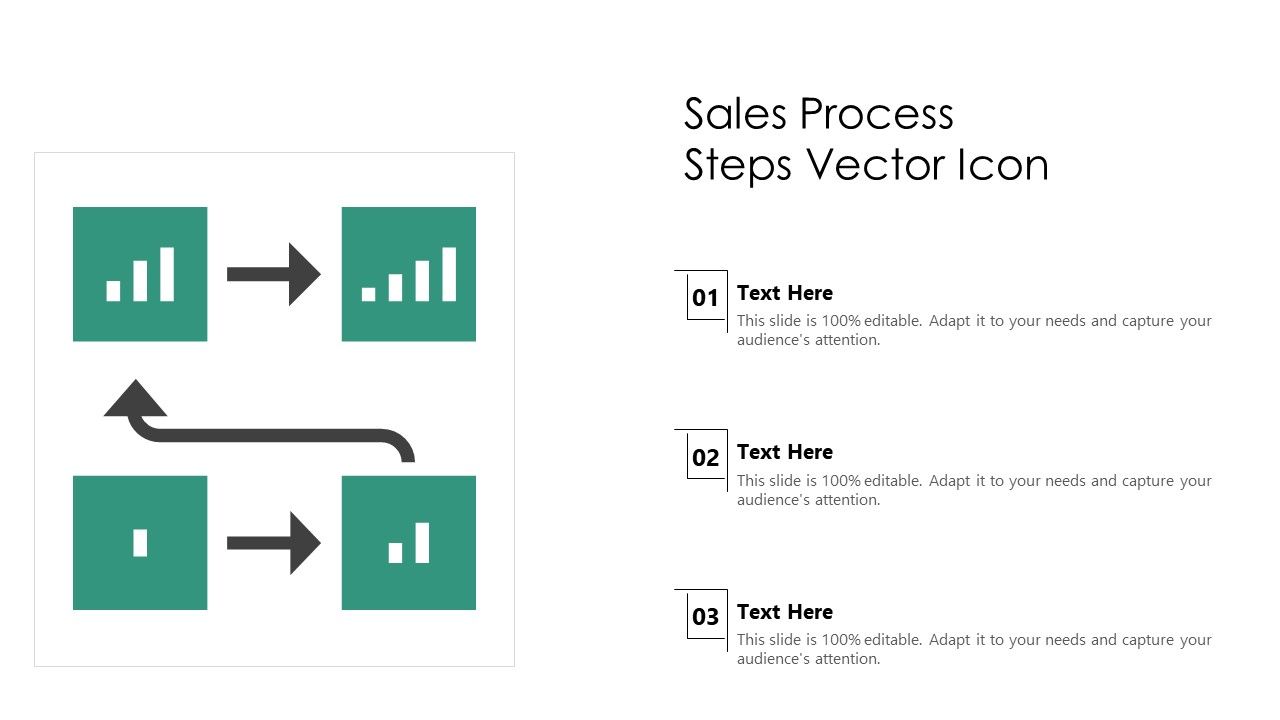 Sales Process
Steps Vector Icon

01
Text Here
This slide is 100% editable. Adapt it to your needs and capture your audience's attention.

02
Text Here
This slide is 100% editable. Adapt it to your needs and capture your audience's attention.

03
Text Here
This slide is 100% editable. Adapt it to your needs and capture your audience's attention.